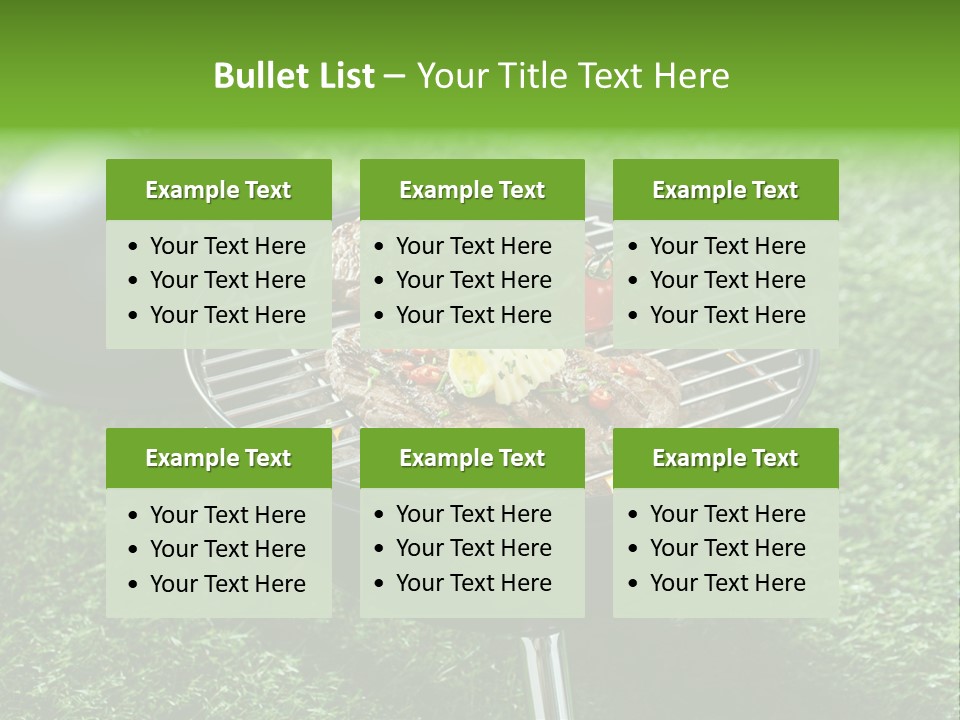 Bullet List – Your Title Text Here

Example Text
• Your Text Here
• Your Text Here
• Your Text Here

Example Text
• Your Text Here
• Your Text Here
• Your Text Here

Example Text
• Your Text Here
• Your Text Here
• Your Text Here

Example Text
• Your Text Here
• Your Text Here
• Your Text Here

Example Text
• Your Text Here
• Your Text Here
• Your Text Here

Example Text
• Your Text Here
• Your Text Here
• Your Text Here